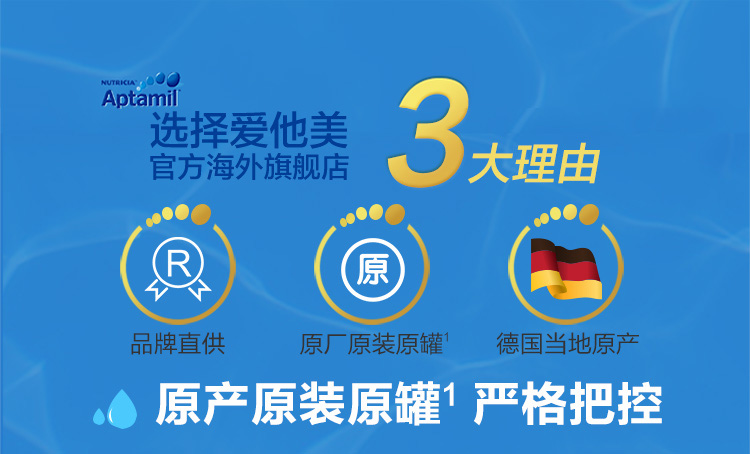 NUTRICIA Aptamil

选择爱他美
官方海外旗舰店

3大理由

R
品牌直供

原
原厂原装原罐$^1$

德国当地原产

原产原装原罐$^1$ 严格把控